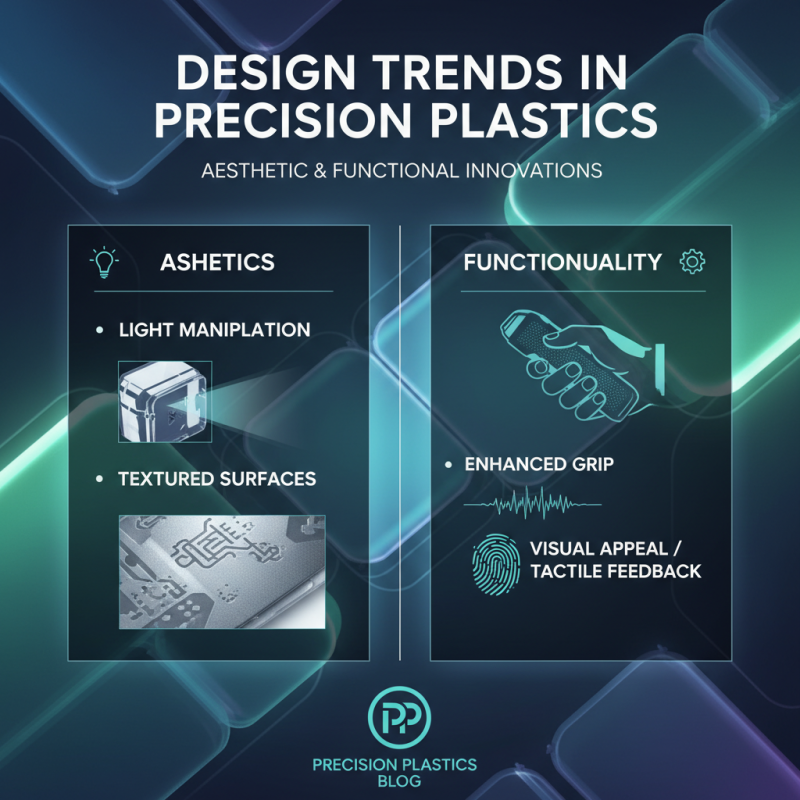 DESIGN TRENDS IN PRECISION PLASTICS

AESTHETIC & FUNCTIONAL INNOVATIONS

ASHETICS

• LIGHT MANIPLATION

• TEXTURED SURFACES

FUNCTIONUALITY

• ENHANCED GRIP

VISUAL APPEAL / TACTILE FEEDBACK

PP

PRECISION PLASTICS BLOG